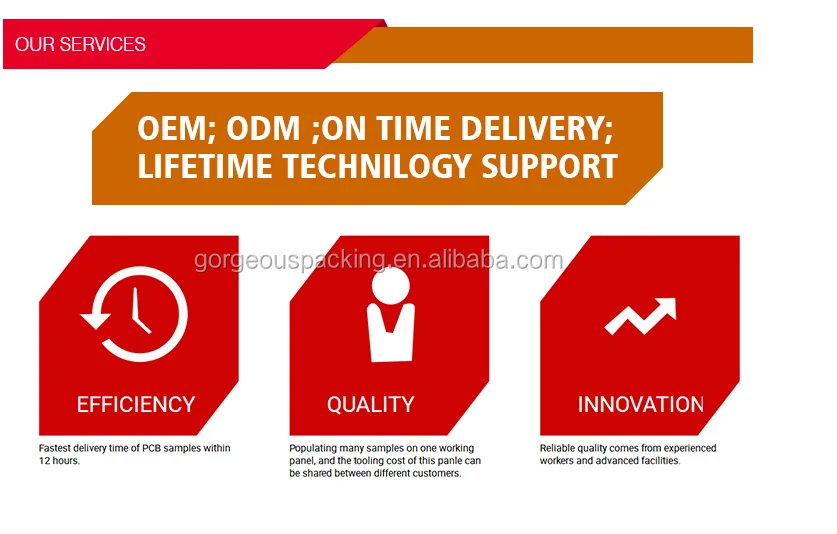 OUR SERVICES

OEM; ODM ;ON TIME DELIVERY; LIFETIME TECHNILOGY SUPPORT

gorgeouspacking.en.alibaba.com

EFFICIENCY

Fastest delivery time of PCB samples within 12 hours.

QUALITY

Populating many samples on one working panel, and the tooling cost of this panle can be shared between different customers.

INNOVATION

Reliable quality comes from experienced workers and advanced facilities.